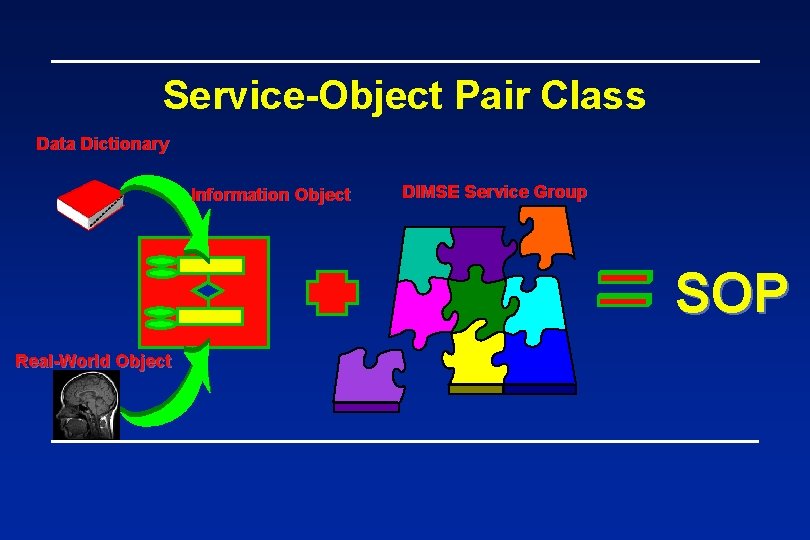 Service-Object Pair Class

Data Dictionary

Information Object

DIMSE Service Group

SOP

Real-World Object